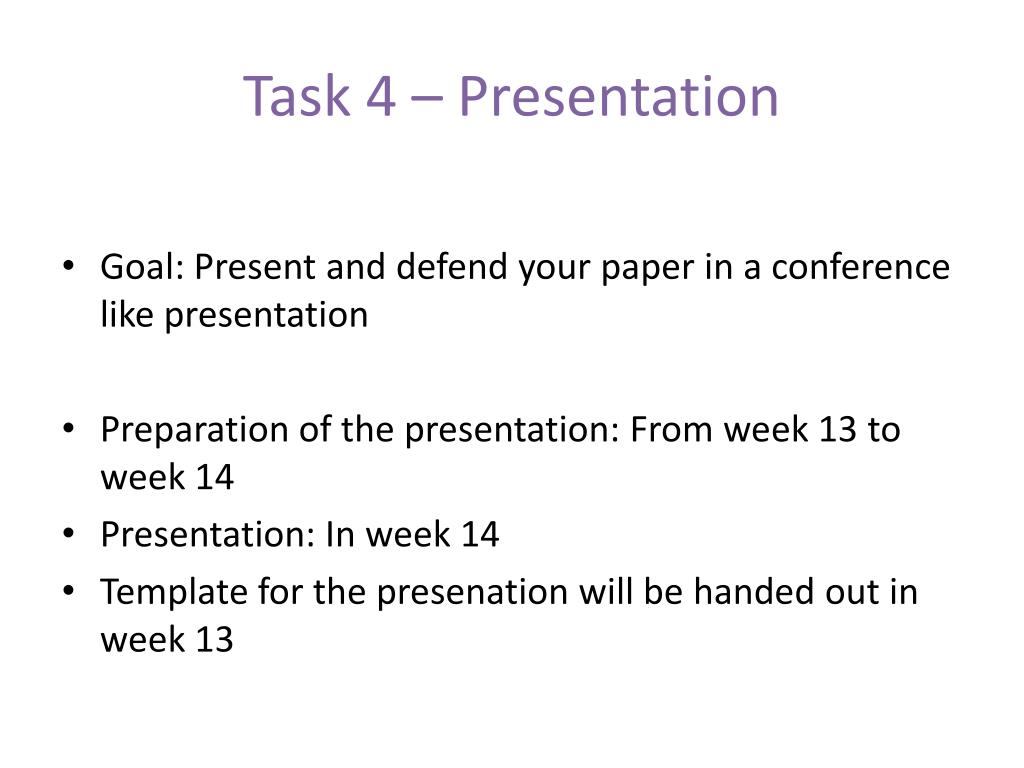 Task 4 – Presentation

• Goal: Present and defend your paper in a conference like presentation

• Preparation of the presentation: From week 13 to week 14
• Presentation: In week 14
• Template for the presenation will be handed out in week 13